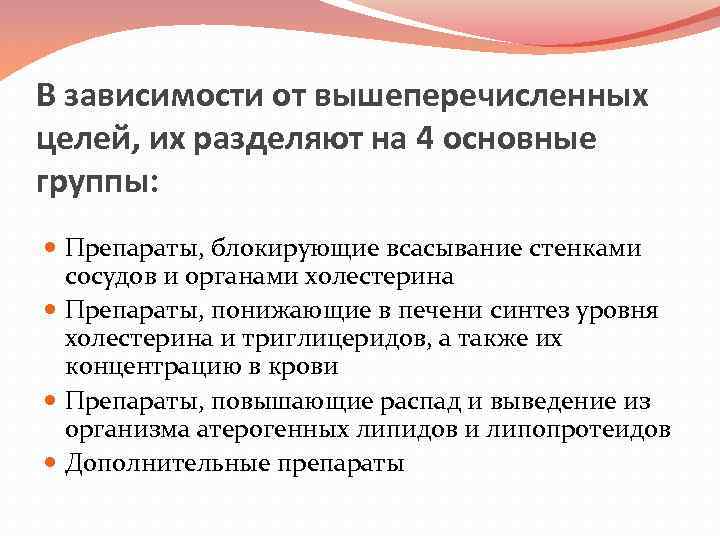 В зависимости от вышеперечисленных целей, их разделяют на 4 основные группы:

- Препараты, блокирующие всасывание стенками сосудов и органами холестерина
- Препараты, понижающие в печени синтез уровня холестерина и триглицеридов, а также их концентрацию в крови
- Препараты, повышающие распад и выведение из организма атерогенных липидов и липопротеидов
- Дополнительные препараты